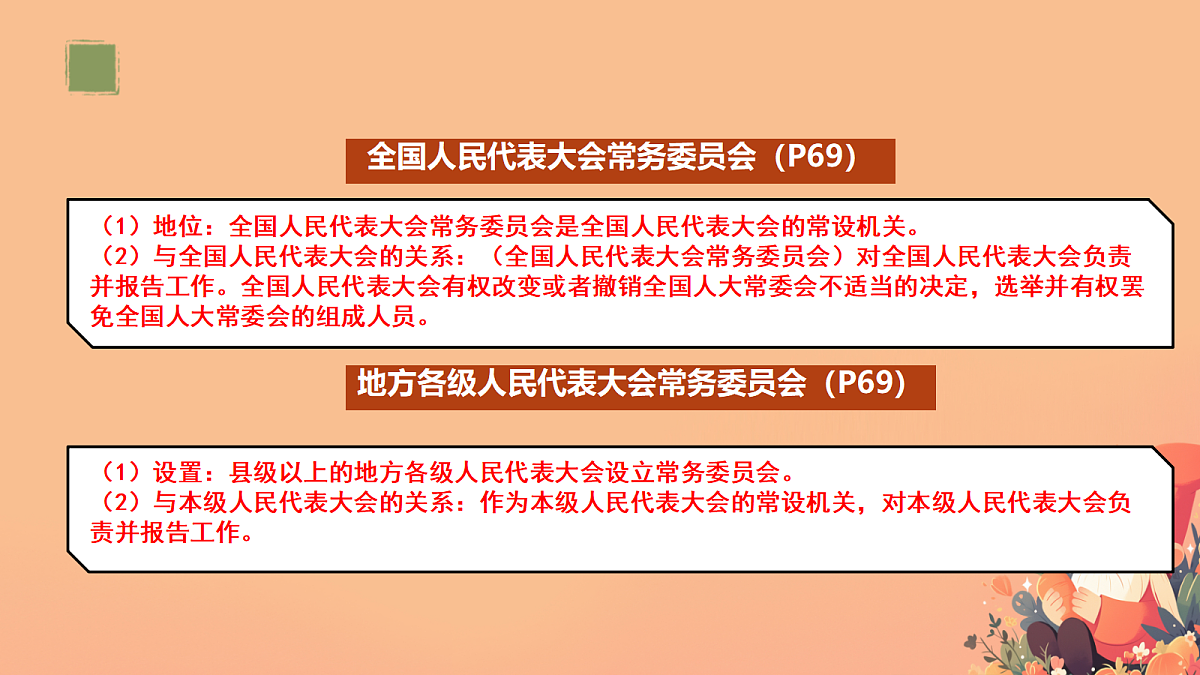 全国人民代表大会常务委员会（P69）

（1）地位：全国人民代表大会常务委员会是全国人民代表大会的常设机关。
（2）与全国人民代表大会的关系：（全国人民代表大会常务委员会）对全国人民代表大会负责并报告工作。全国人民代表大会有权改变或者撤销全国人大常委会不适当的决定，选举并有权罢免全国人大常委会的组成人员。

地方各级人民代表大会常务委员会（P69）

（1）设置：县级以上的地方各级人民代表大会设立常务委员会。
（2）与本级人民代表大会的关系：作为本级人民代表大会的常设机关，对本级人民代表大会负责并报告工作。